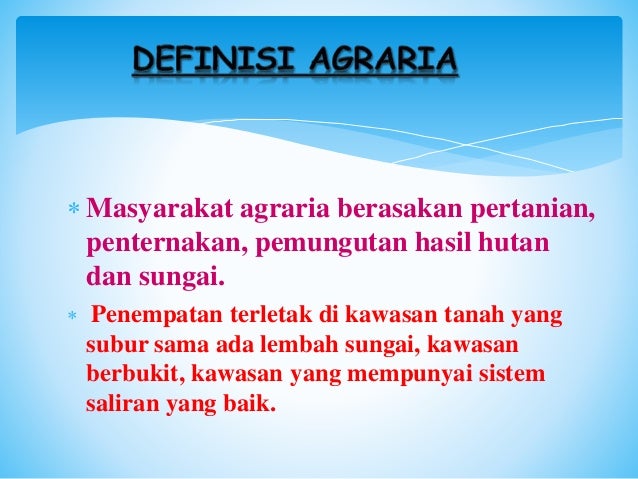 DEFINISI AGRARIA

* Masyarakat agraria berasakan pertanian, penternakan, pemungutan hasil hutan dan sungai.

* Penempatan terletak di kawasan tanah yang subur sama ada lembah sungai, kawasan berbukit, kawasan yang mempunyai sistem saliran yang baik.